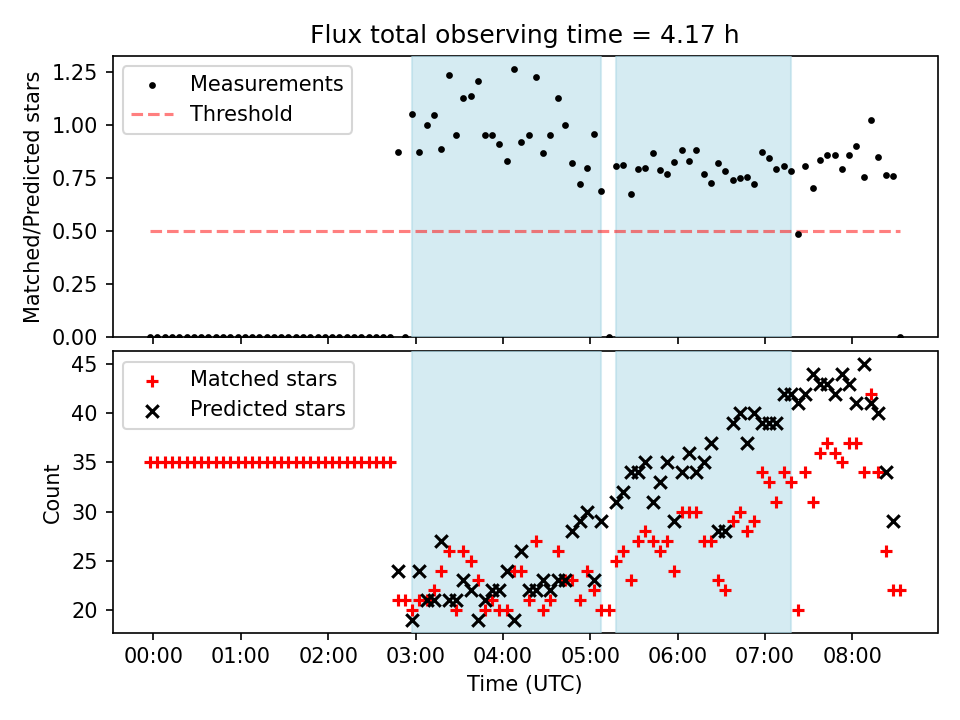 Flux total observing time = 4.17 h

Matched/Predicted stars

1.25
1.00
0.75
0.50
0.25
0.00

Measurements
Threshold

Count

45
40
35
30
25
20

Matched stars
Predicted stars

00:00 01:00 02:00 03:00 04:00 05:00 06:00 07:00 08:00

Time (UTC)